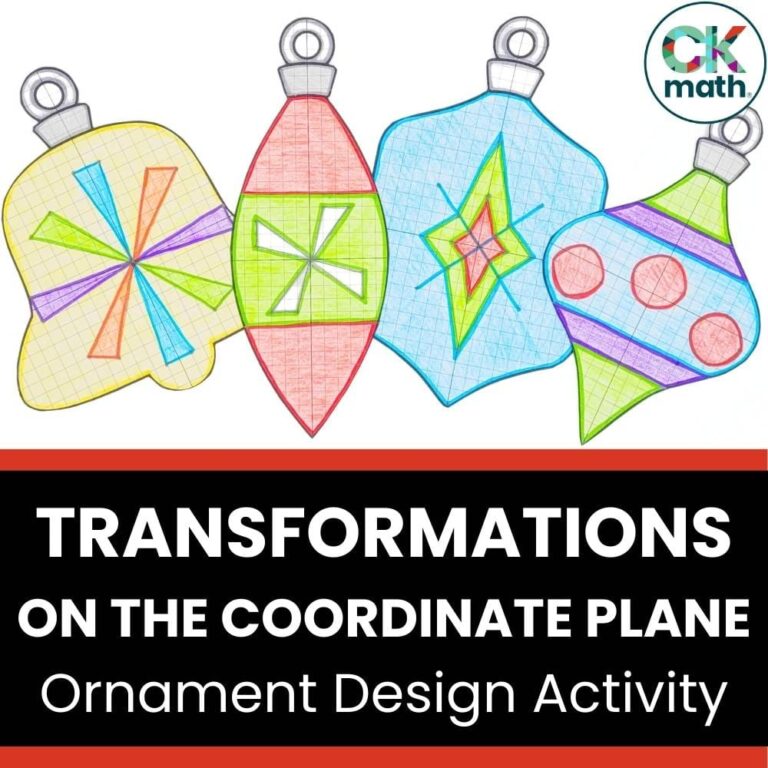 CK
math

TRANSFORMATIONS
ON THE COORDINATE PLANE
Ornament Design Activity